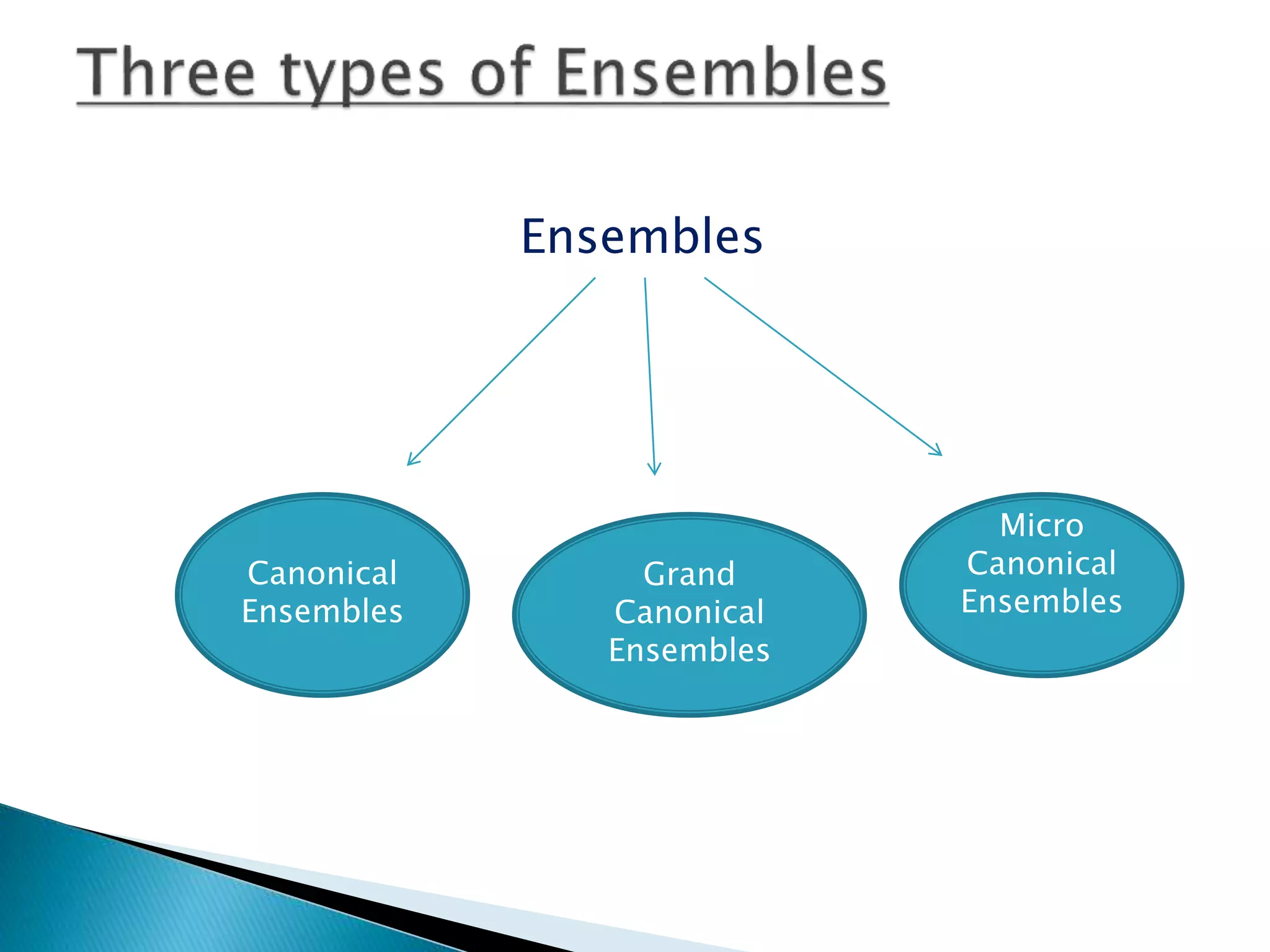 Three types of Ensembles

Ensembles

Canonical Ensembles

Grand Canonical Ensembles

Micro Canonical Ensembles